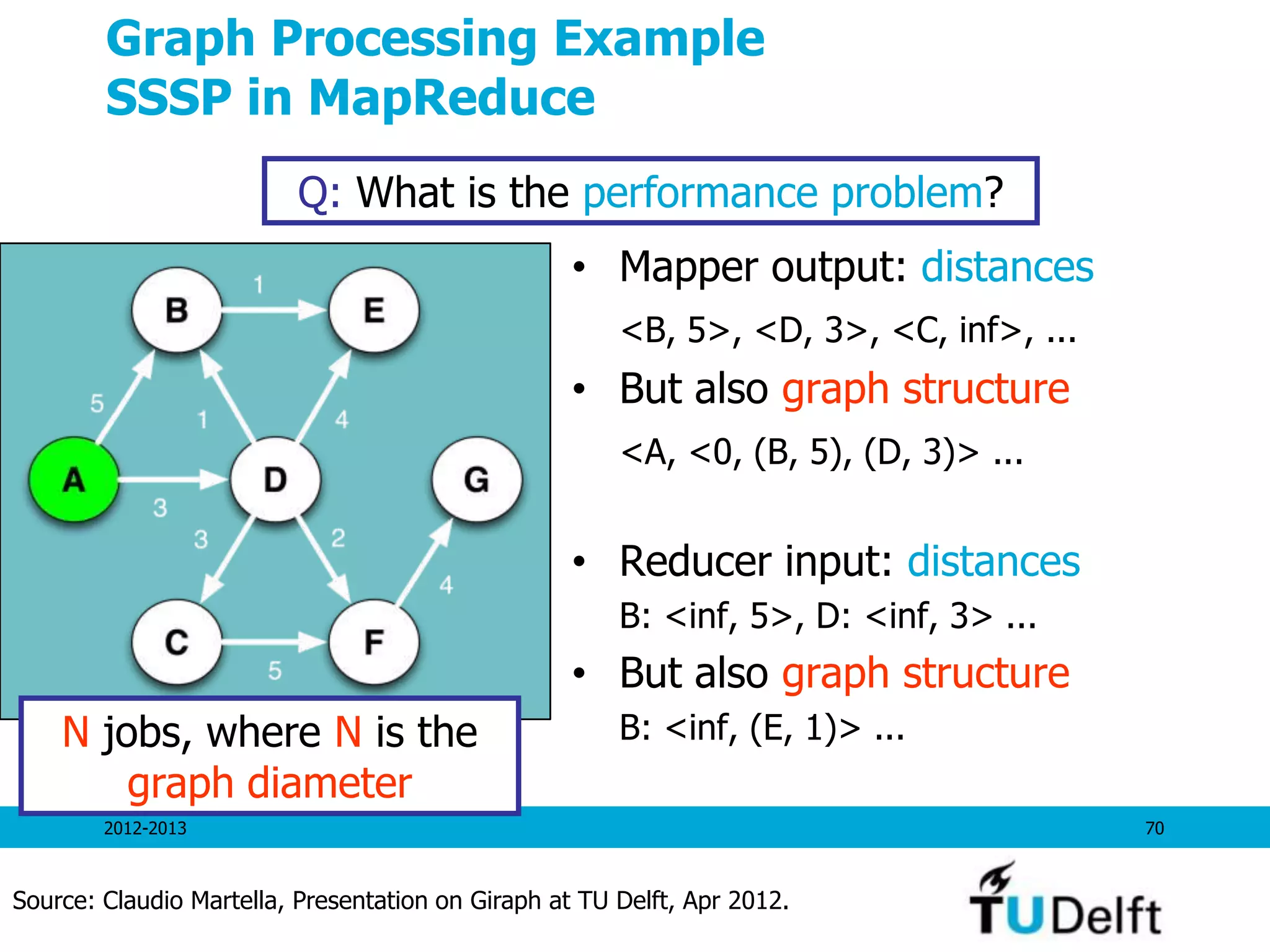 Graph Processing Example
SSSP in MapReduce

Q: What is the performance problem?

B
E
A
D
G
C
F
1
5
1
4
3
3
2
4
5

N jobs, where N is the graph diameter

• Mapper output: distances
<B, 5>, <D, 3>, <C, inf>, ...
• But also graph structure
<A, <0, (B, 5), (D, 3)> ...

• Reducer input: distances
B: <inf, 5>, D: <inf, 3> ...
• But also graph structure
B: <inf, (E, 1)> ...

2012-2013

70

Source: Claudio Martella, Presentation on Giraph at TU Delft, Apr 2012.

TUDelft